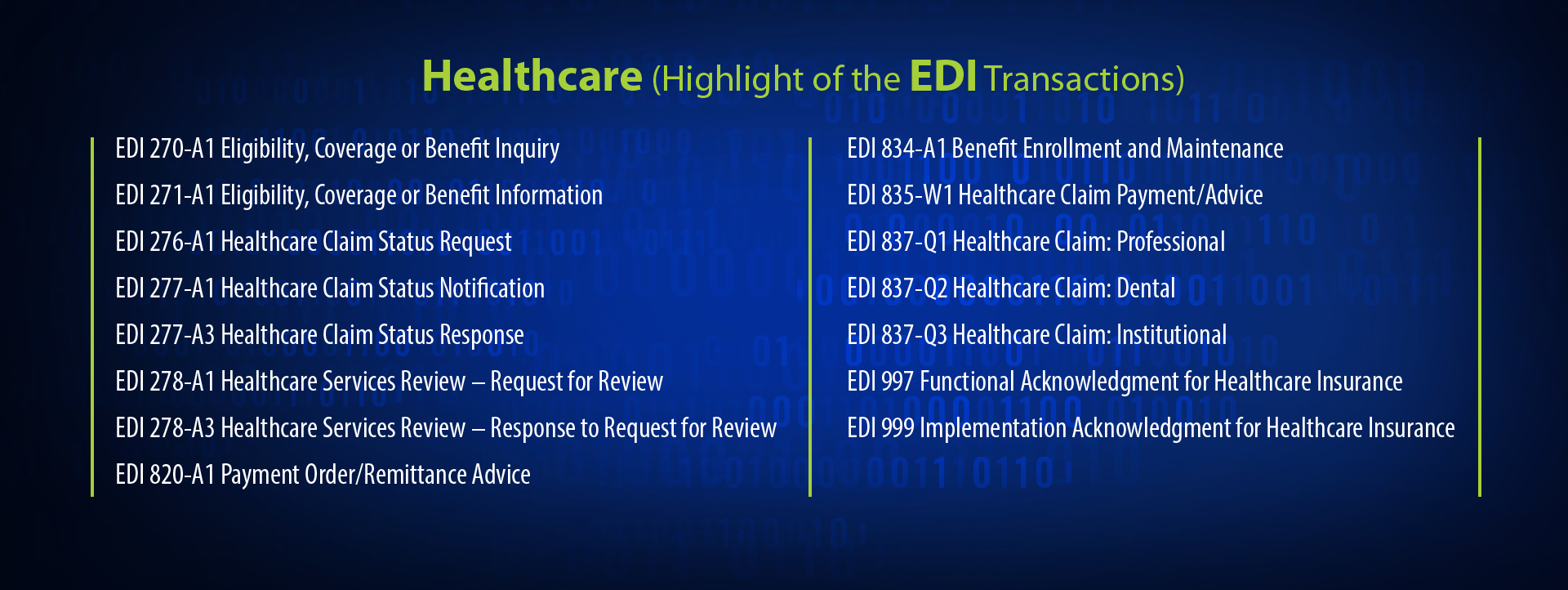 Healthcare (Highlight of the EDI Transactions)

EDI 270-A1 Eligibility, Coverage or Benefit Inquiry
EDI 271-A1 Eligibility, Coverage or Benefit Information
EDI 276-A1 Healthcare Claim Status Request
EDI 277-A1 Healthcare Claim Status Notification
EDI 277-A3 Healthcare Claim Status Response
EDI 278-A1 Healthcare Services Review – Request for Review
EDI 278-A3 Healthcare Services Review – Response to Request for Review
EDI 820-A1 Payment Order/Remittance Advice

EDI 834-A1 Benefit Enrollment and Maintenance
EDI 835-W1 Healthcare Claim Payment/Advice
EDI 837-Q1 Healthcare Claim: Professional
EDI 837-Q2 Healthcare Claim: Dental
EDI 837-Q3 Healthcare Claim: Institutional
EDI 997 Functional Acknowledgment for Healthcare Insurance
EDI 999 Implementation Acknowledgment for Healthcare Insurance